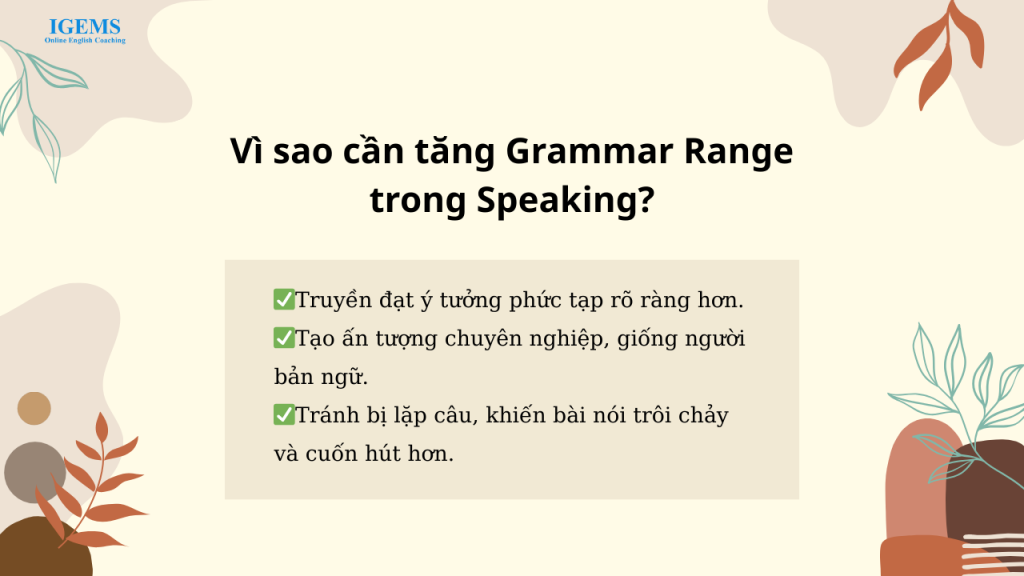 IGEMS
Online English Coaching

Vì sao cần tăng Grammar Range trong Speaking?

✅Truyền đạt ý tưởng phức tạp rõ ràng hơn.
✅Tạo ấn tượng chuyên nghiệp, giống người bản ngữ.
✅Tránh bị lặp câu, khiến bài nói trôi chảy và cuốn hút hơn.